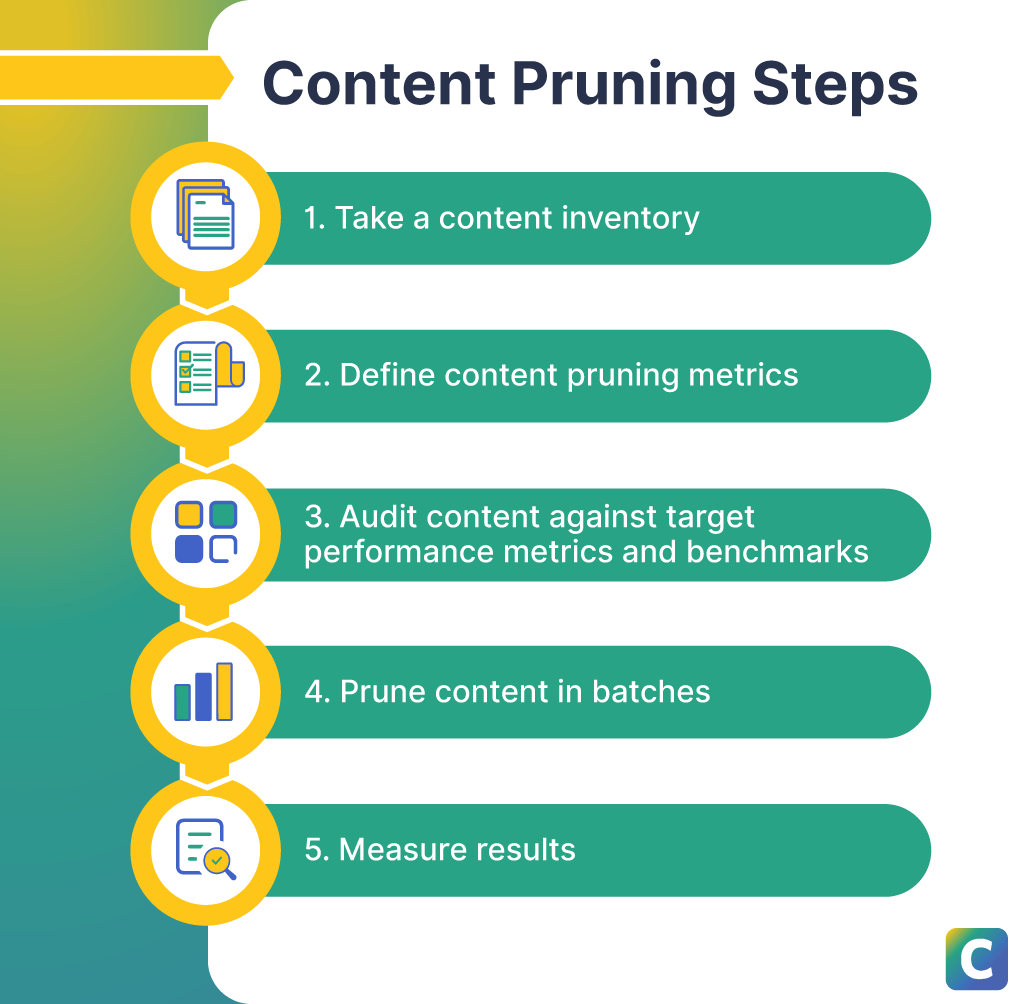 Content Pruning Steps

1. Take a content inventory

2. Define content pruning metrics

3. Audit content against target performance metrics and benchmarks

4. Prune content in batches

5. Measure results

C